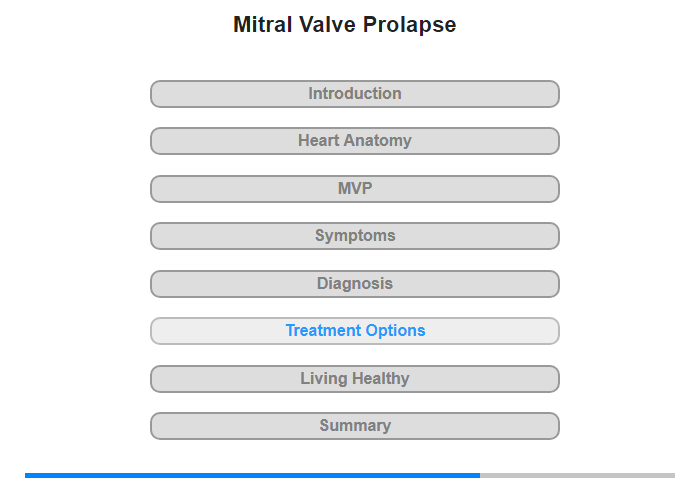 Mitral Valve Prolapse

Introduction

Heart Anatomy

MVP

Symptoms

Diagnosis

Treatment Options

Living Healthy

Summary